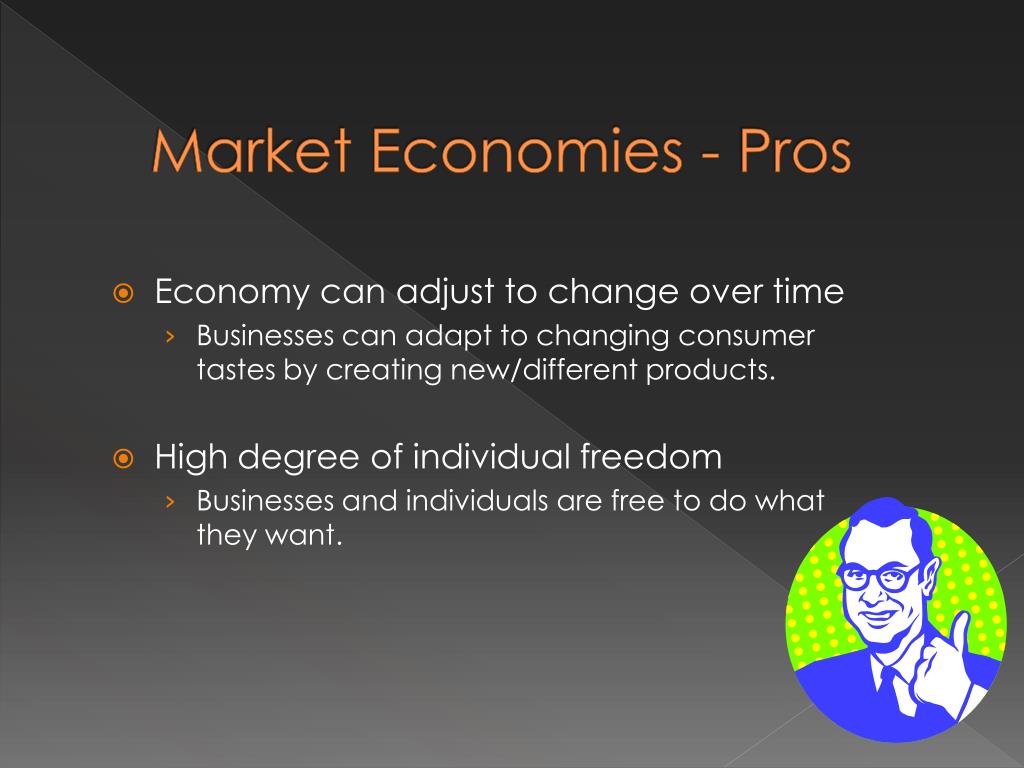 Market Economies - Pros

Economy can adjust to change over time

› Businesses can adapt to changing consumer tastes by creating new/different products.

High degree of individual freedom

› Businesses and individuals are free to do what they want.